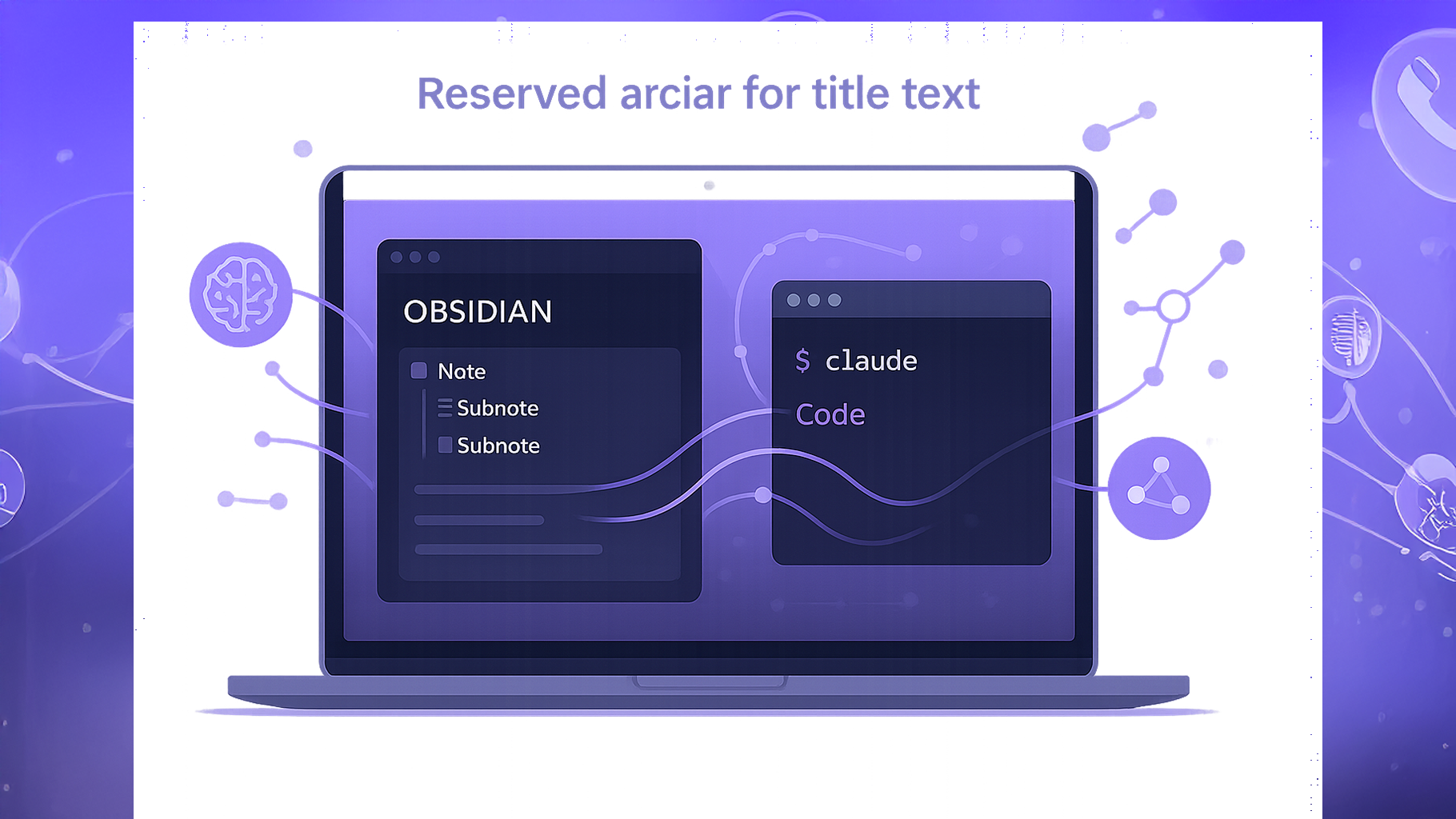 Reserved arciar for title text

OBSIDIAN

Note

Subnote

Subnote

$ claude

Code